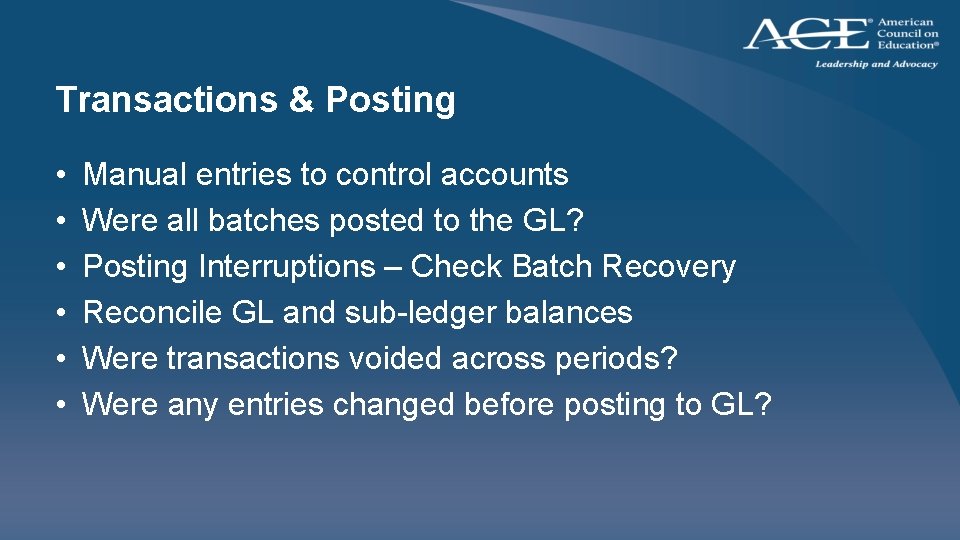 ACE® American Council on Education®
Leadership and Advocacy

Transactions & Posting

• Manual entries to control accounts
• Were all batches posted to the GL?
• Posting Interruptions – Check Batch Recovery
• Reconcile GL and sub-ledger balances
• Were transactions voided across periods?
• Were any entries changed before posting to GL?